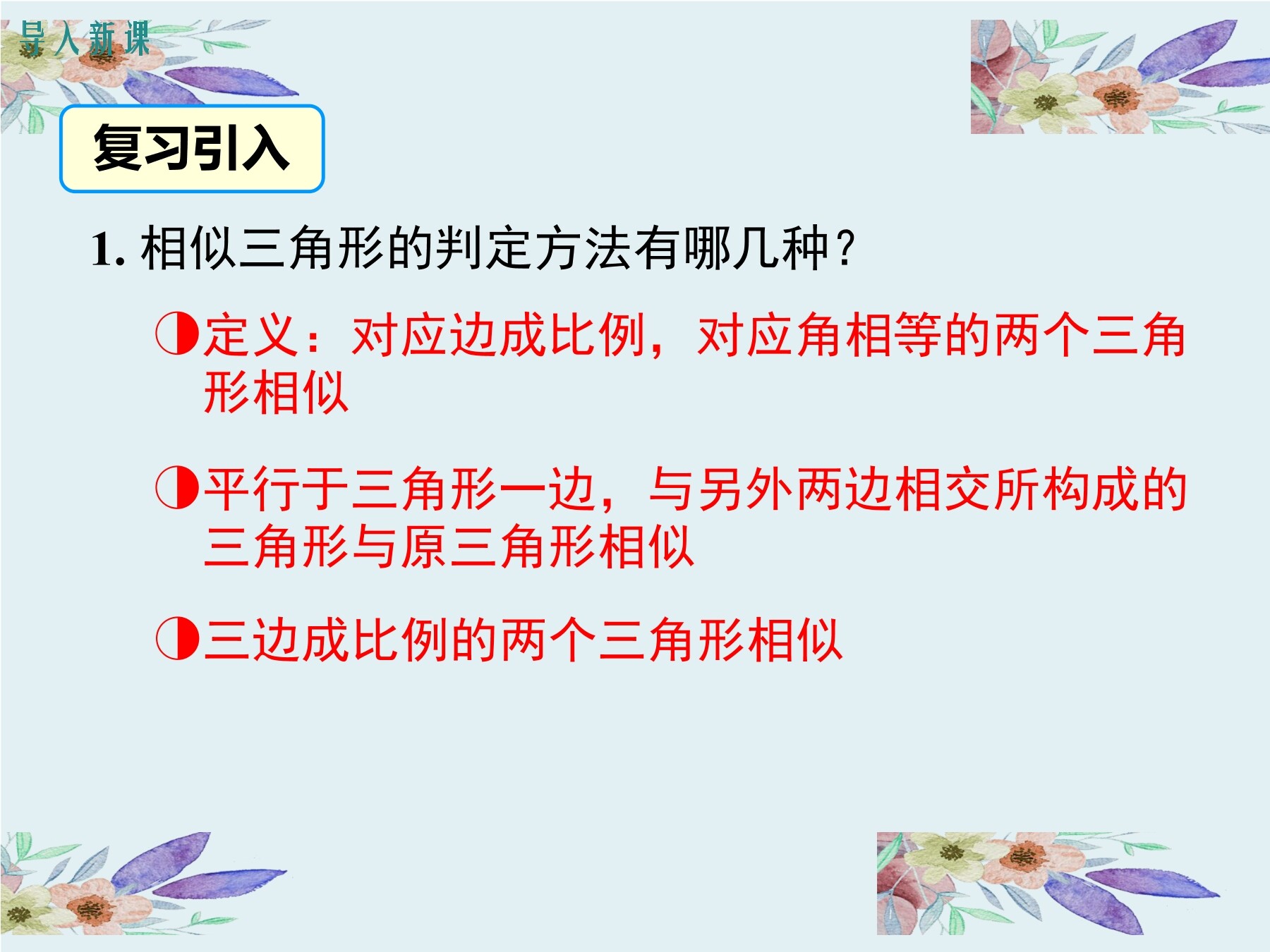 导入新课

复习引入

1. 相似三角形的判定方法有哪几种？

◑定义：对应边成比例，对应角相等的两个三角形相似

◑平行于三角形一边，与另外两边相交所构成的三角形与原三角形相似

◑三边成比例的两个三角形相似